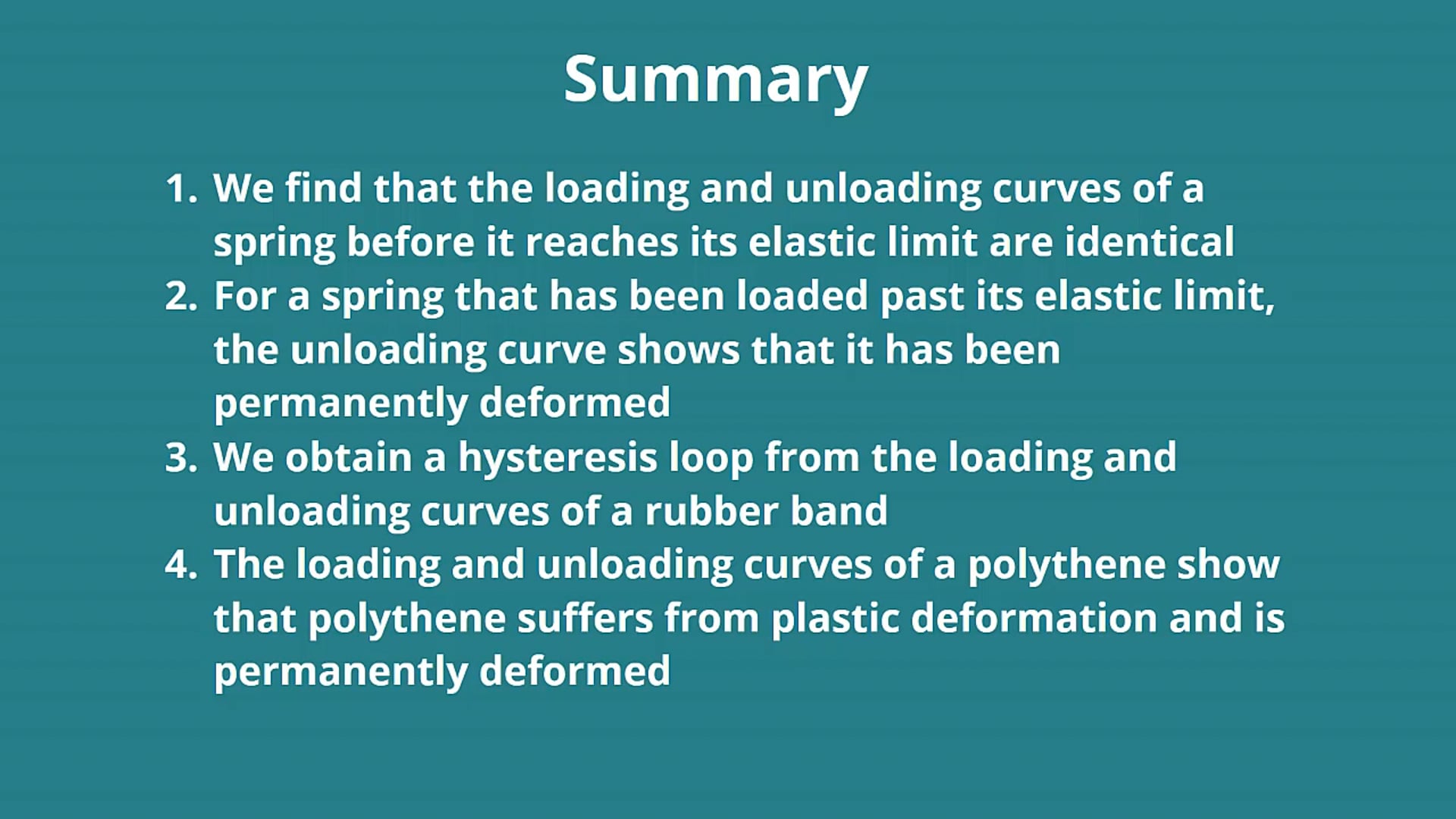 Summary

1. We find that the loading and unloading curves of a spring before it reaches its elastic limit are identical
2. For a spring that has been loaded past its elastic limit, the unloading curve shows that it has been permanently deformed
3. We obtain a hysteresis loop from the loading and unloading curves of a rubber band
4. The loading and unloading curves of a polythene show that polythene suffers from plastic deformation and is permanently deformed